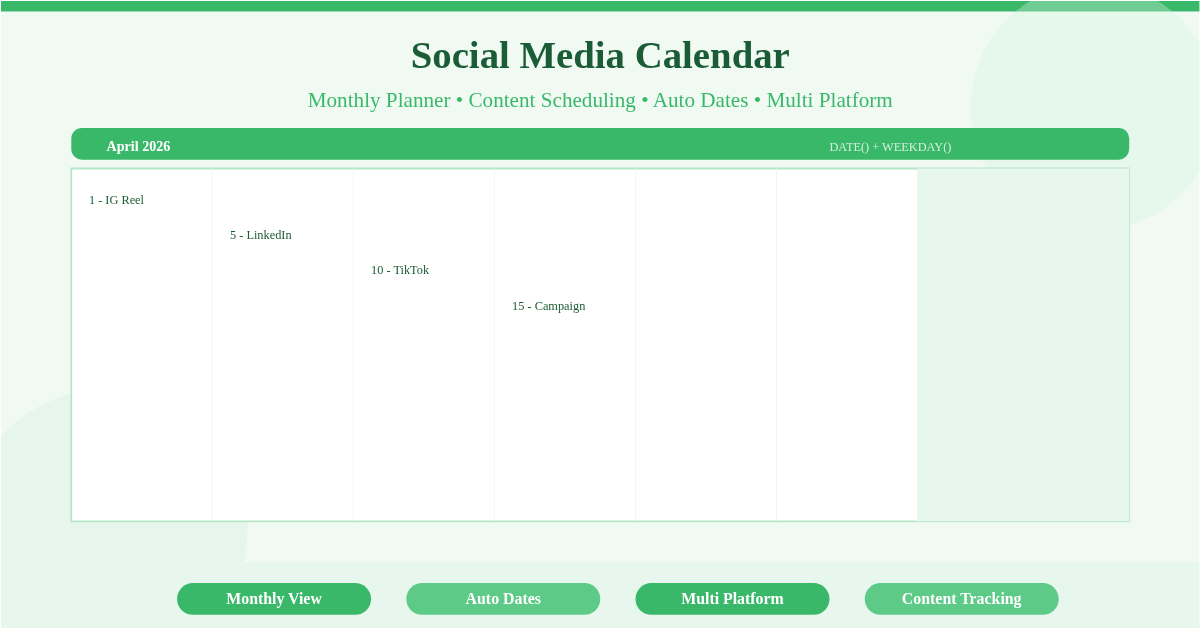 Social Media Calendar

Monthly Planner • Content Scheduling • Auto Dates • Multi Platform

April 2026

DATE() + WEEKDAY()

1 - IG Reel

5 - LinkedIn

10 - TikTok

15 - Campaign

Monthly View

Auto Dates

Multi Platform

Content Tracking